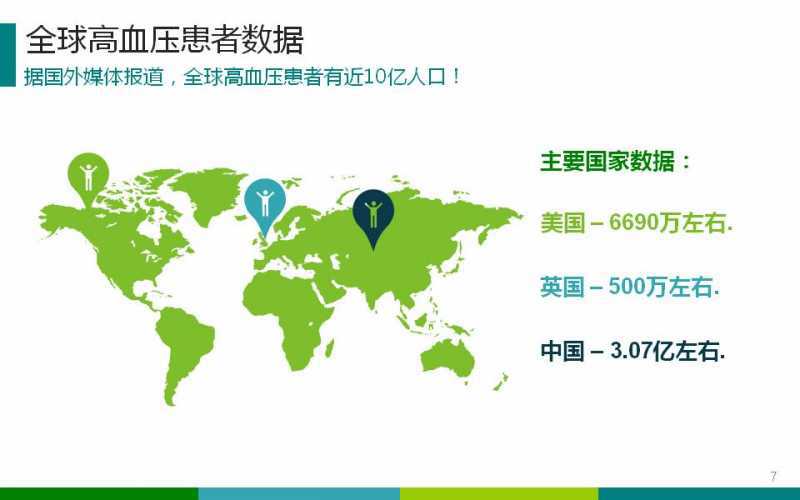 全球高血压患者数据

据国外媒体报道，全球高血压患者有近10亿人口！

主要国家数据：

美国 – 6690万左右.

英国 – 500万左右.

中国 – 3.07亿左右.

7